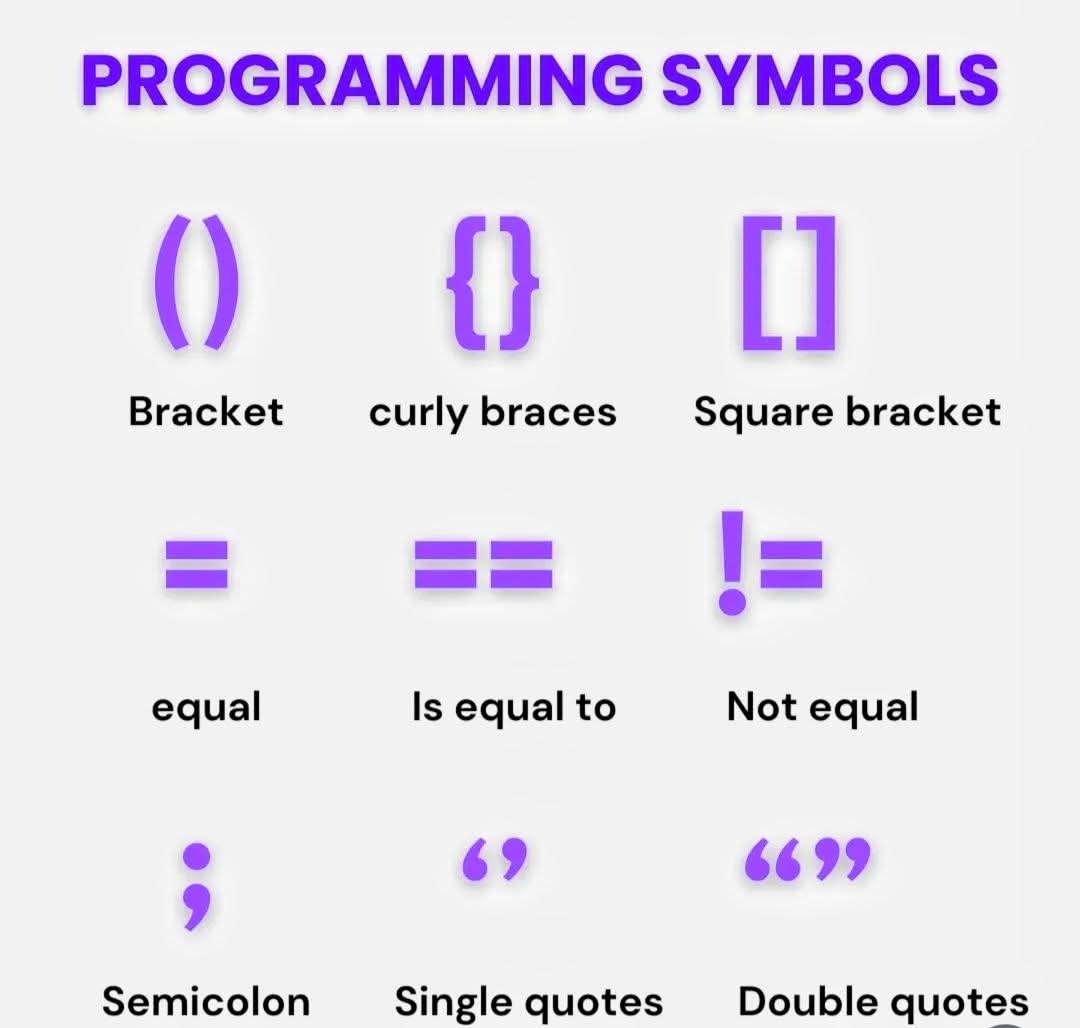 PROGRAMMING SYMBOLS

()
Bracket

{}
curly braces

[]
Square bracket

=
equal

==
Is equal to

!=
Not equal

;
Semicolon

‘’
Single quotes

“”
Double quotes